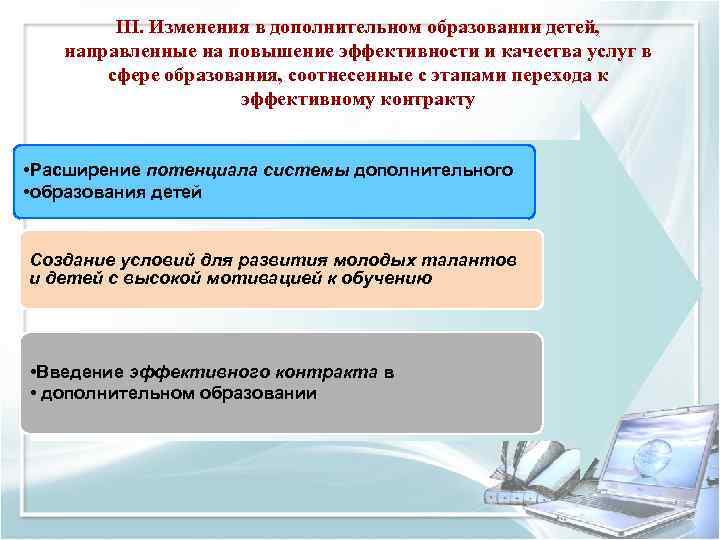 III. Изменения в дополнительном образовании детей, направленные на повышение эффективности и качества услуг в сфере образования, соотнесенные с этапами перехода к эффективному контракту

•Расширение потенциала системы дополнительного
•образования детей

Создание условий для развития молодых талантов и детей с высокой мотивацией к обучению

•Введение эффективного контракта в
• дополнительном образовании